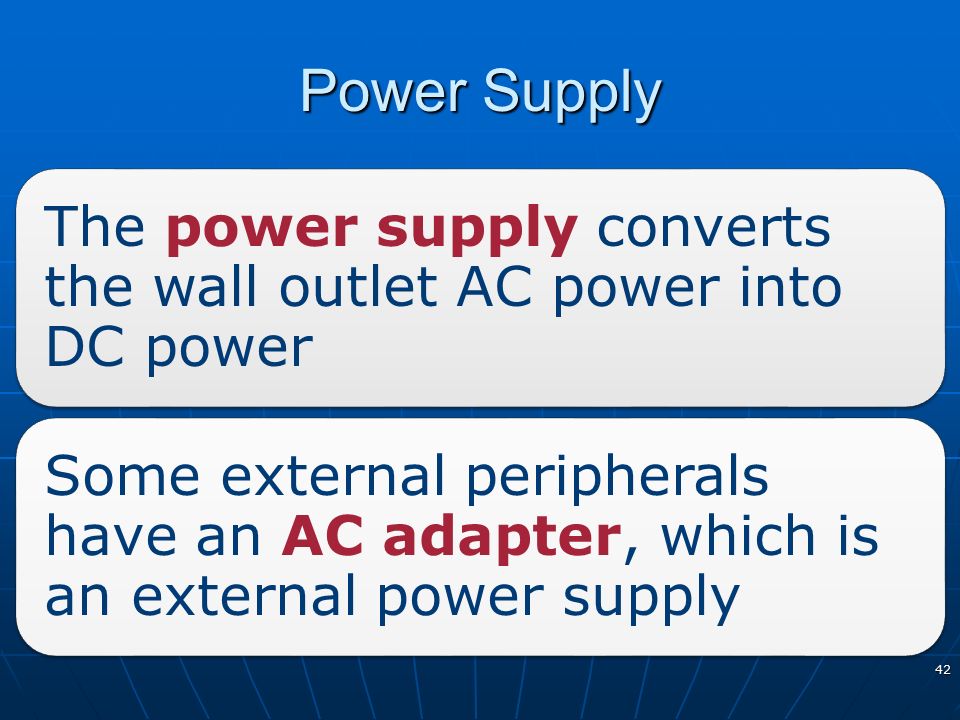 Power Supply

The power supply converts the wall outlet AC power into DC power

Some external peripherals have an AC adapter, which is an external power supply

42